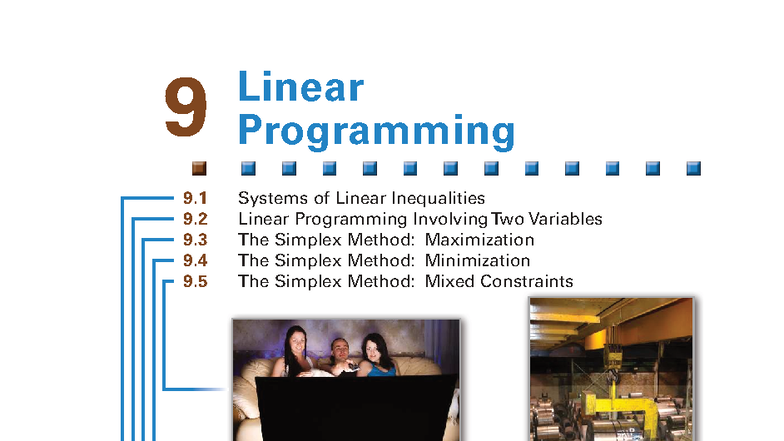 9 Linear Programming

9.1 Systems of Linear Inequalities
9.2 Linear Programming Involving Two Variables
9.3 The Simplex Method: Maximization
9.4 The Simplex Method: Minimization
9.5 The Simplex Method: Mixed Constraints